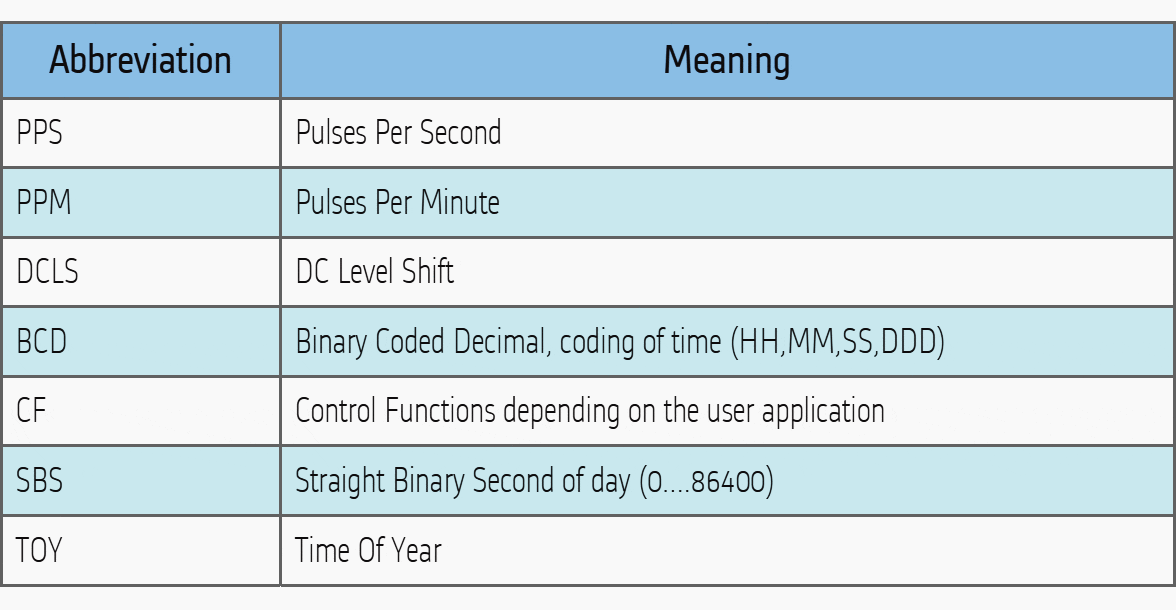 | Abbreviation | Meaning |
|---|---|
| PPS | Pulses Per Second |
| PPM | Pulses Per Minute |
| DCLS | DC Level Shift |
| BCD | Binary Coded Decimal, coding of time (HH,MM,SS,DDD) |
| CF | Control Functions depending on the user application |
| SBS | Straight Binary Second of day (0....86400) |
| TOY | Time Of Year |